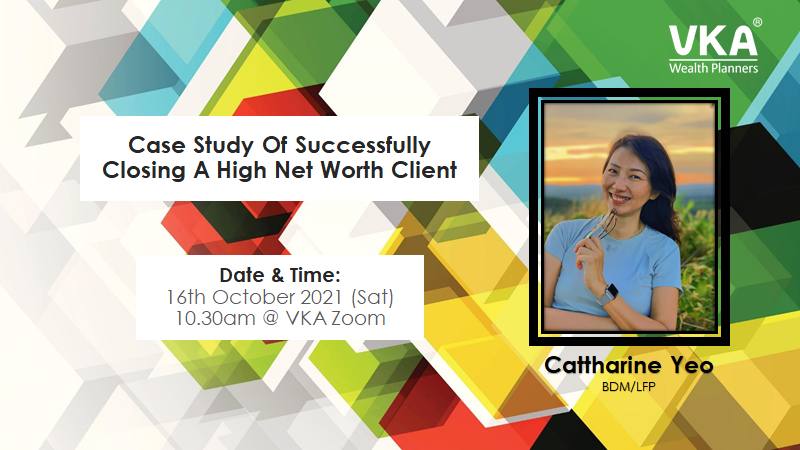 VKA®
Wealth Planners

Case Study Of Successfully Closing A High Net Worth Client

Date & Time:
16th October 2021 (Sat)
10.30am @ VKA Zoom

Cattharine Yeo
BDM/LFP